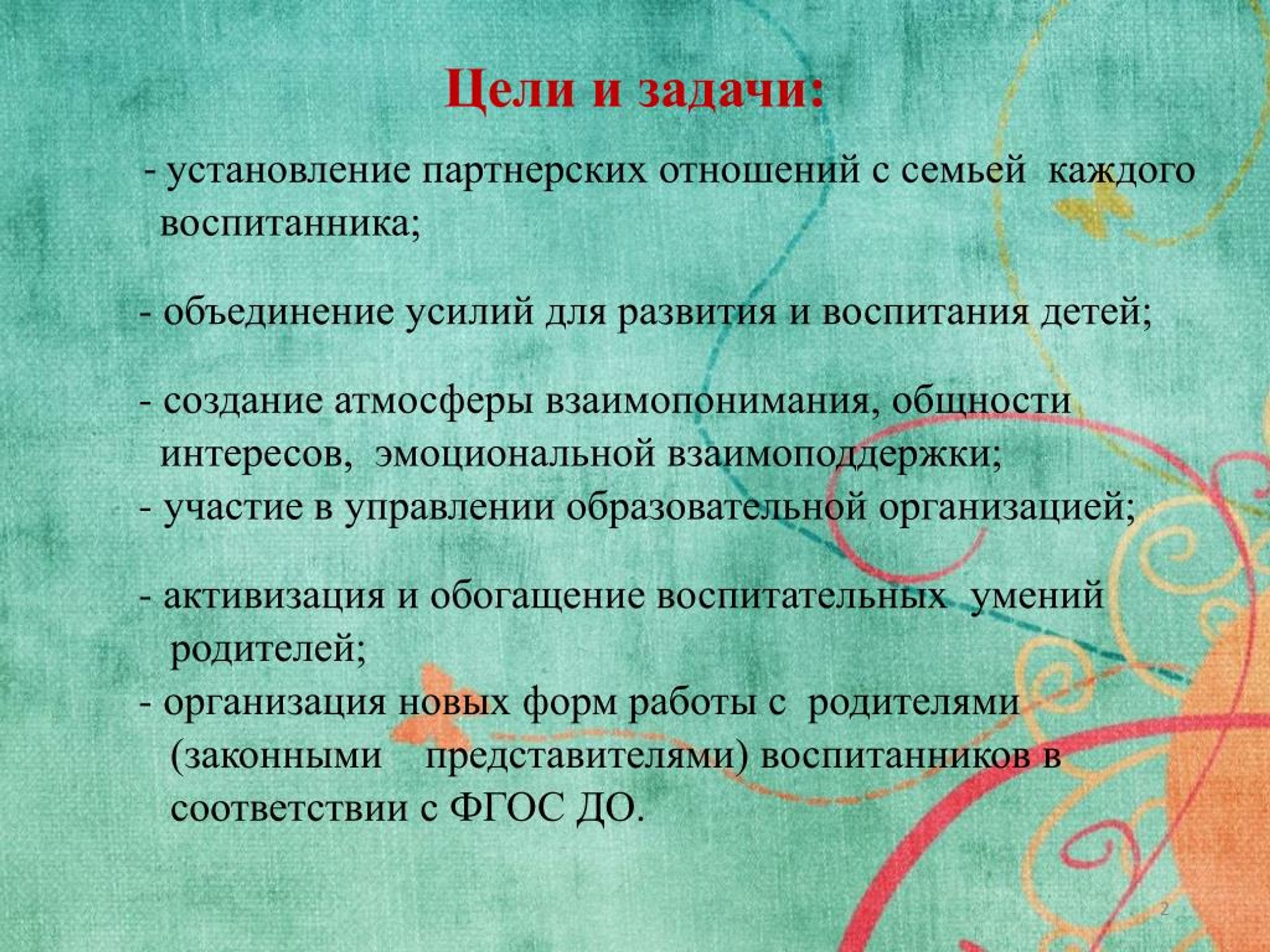 Цели и задачи:

- установление партнерских отношений с семьей каждого воспитанника;

- объединение усилий для развития и воспитания детей;

- создание атмосферы взаимопонимания, общности интересов, эмоциональной взаимоподдержки;
- участие в управлении образовательной организацией;

- активизация и обогащение воспитательных умений родителей;
- организация новых форм работы с родителями (законными представителями) воспитанников в соответствии с ФГОС ДО.

2